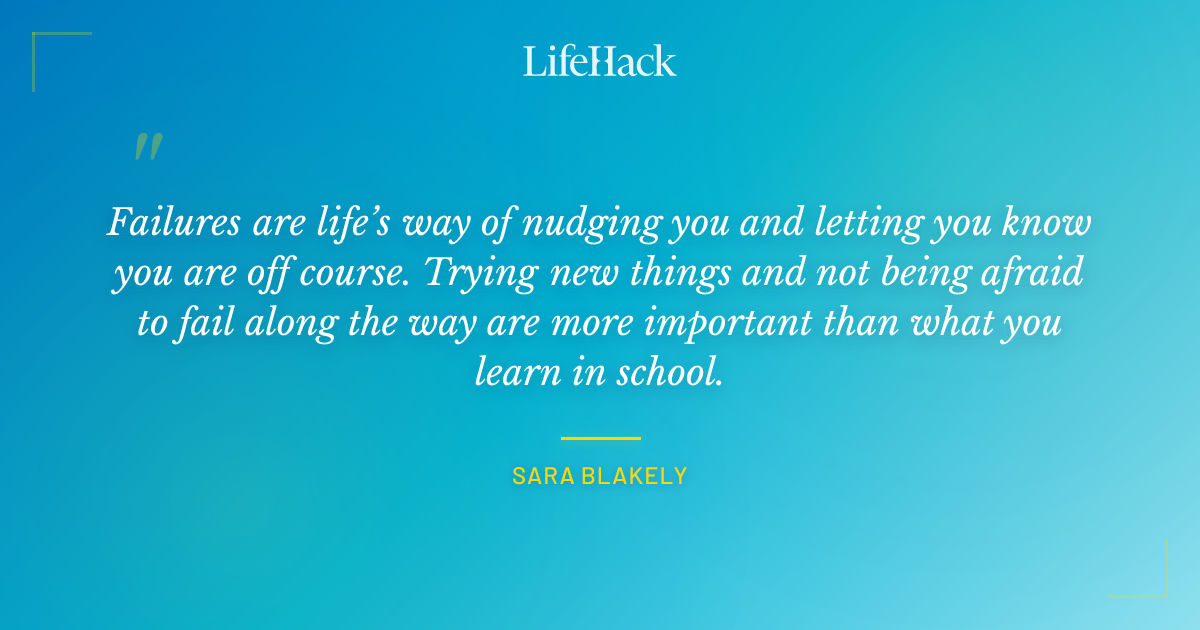 LifeHack

"

Failures are life's way of nudging you and letting you know you are off course. Trying new things and not being afraid to fail along the way are more important than what you learn in school.

SARA BLAKELY